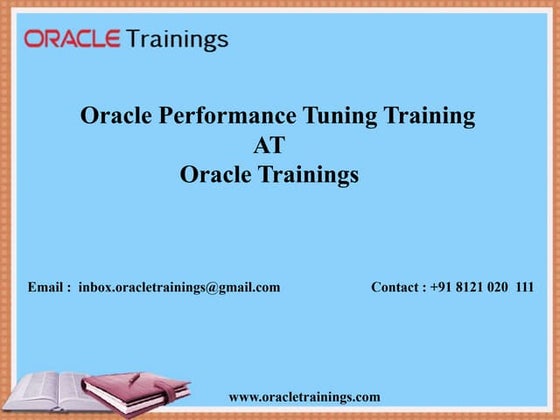 ORACLE Trainings

Oracle Performance Tuning Training
AT
Oracle Trainings

Email : inbox.oracletrainings@gmail.com

Contact : +91 8121 020 111

www.oracletrainings.com